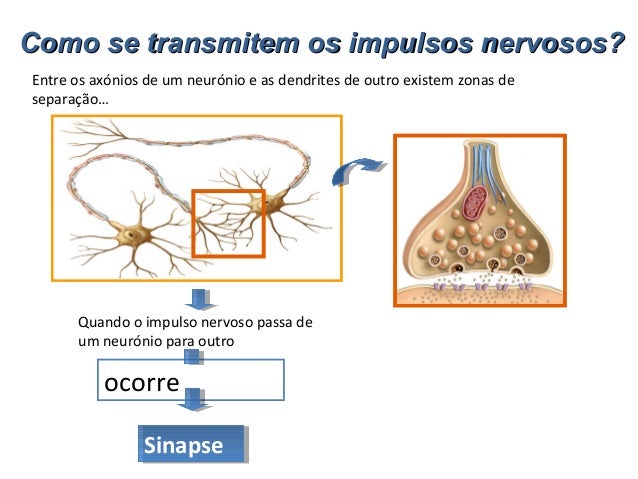 Como se transmitem os impulsos nervosos?

Entre os axónios de um neurónio e as dendrites de outro existem zonas de separação…

Quando o impulso nervoso passa de um neurónio para outro

ocorre

Sinapse